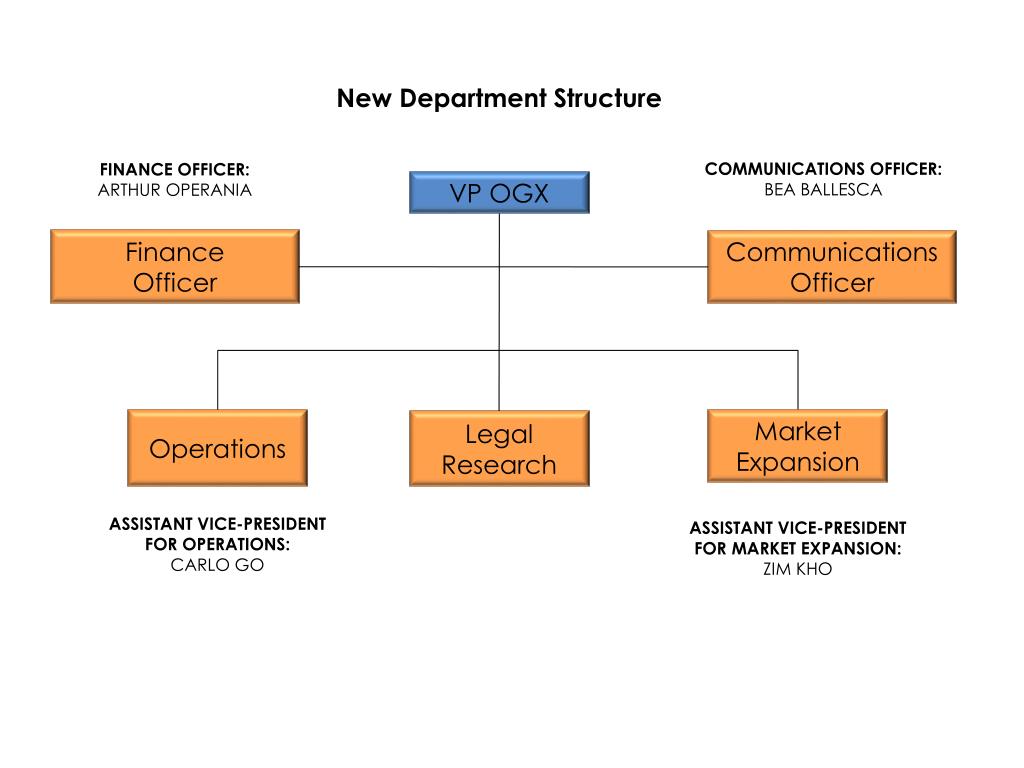 New Department Structure

FINANCE OFFICER:
ARTHUR OPERANIA

VP OGX

COMMUNICATIONS OFFICER:
BEA BALLESCA

Finance Officer

Communications Officer

Operations

Legal Research

Market Expansion

ASSISTANT VICE-PRESIDENT FOR OPERATIONS:
CARLO GO

ASSISTANT VICE-PRESIDENT FOR MARKET EXPANSION:
ZIM KHO